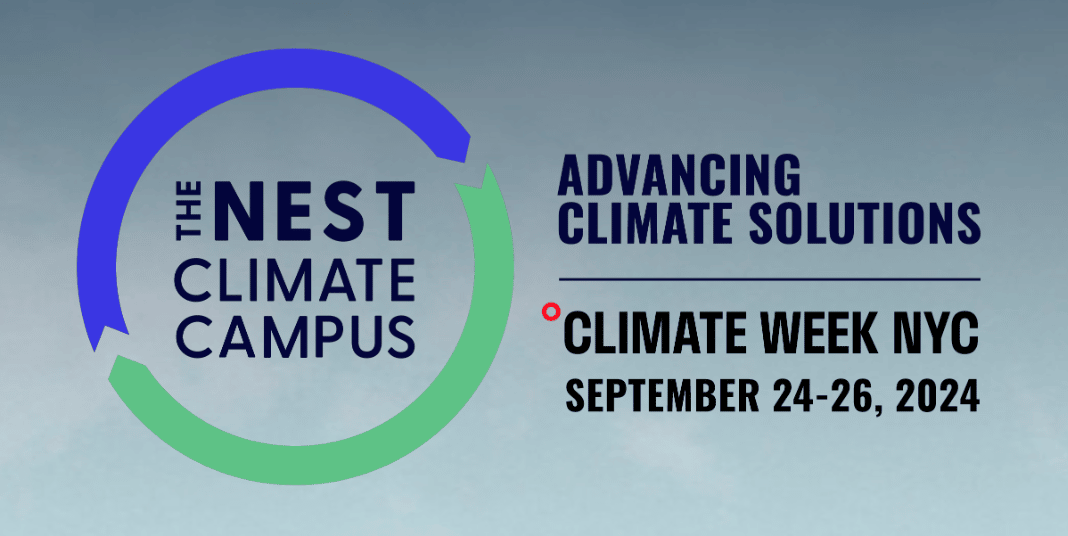 THE NEST CLIMATE CAMPUS

ADVANCING CLIMATE SOLUTIONS

CLIMATE WEEK NYC
SEPTEMBER 24-26, 2024